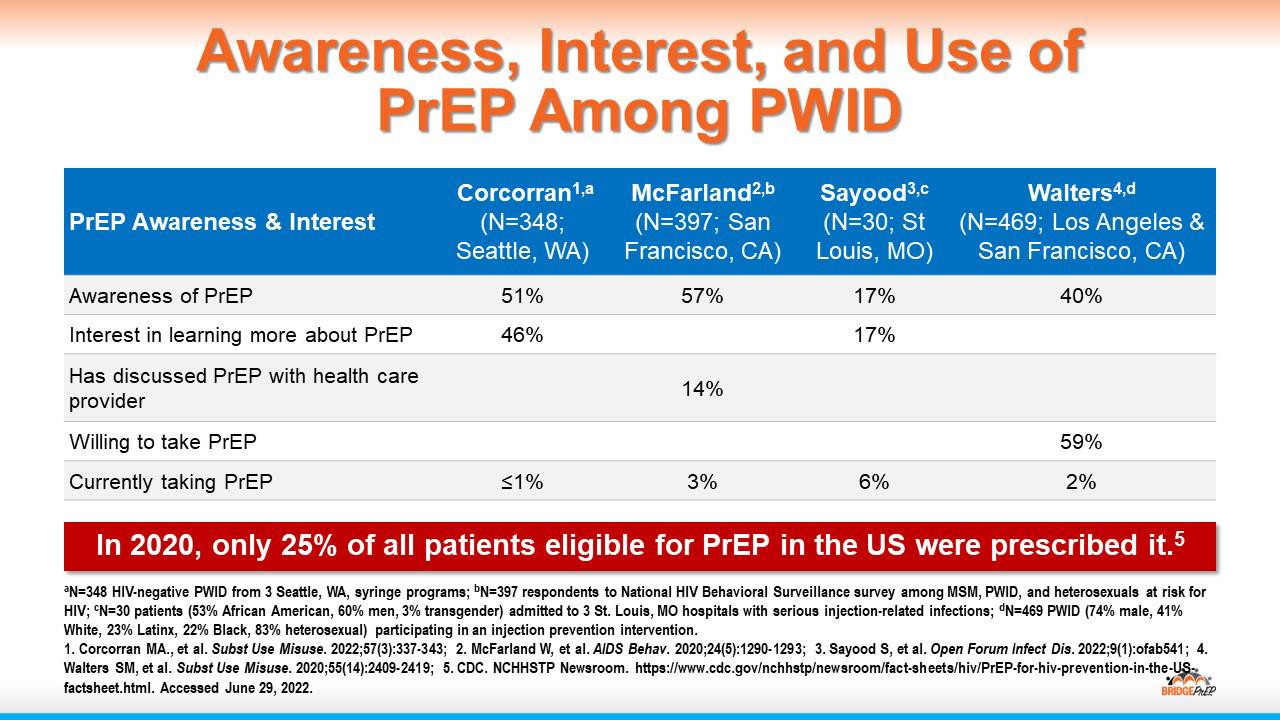 Awareness, Interest, and Use of PrEP Among PWID

| PrEP Awareness & Interest | Corcorran$^{1,a}$ (N=348; Seattle, WA) | McFarland$^{2,b}$ (N=397; San Francisco, CA) | Sayood$^{3,c}$ (N=30; St Louis, MO) | Walters$^{4,d}$ (N=469; Los Angeles & San Francisco, CA) |
|---|---|---|---|---|
| Awareness of PrEP | 51% | 57% | 17% | 40% |
| Interest in learning more about PrEP | 46% | | 17% | |
| Has discussed PrEP with health care provider | | 14% | | |
| Willing to take PrEP | | | | 59% |
| Currently taking PrEP | ≤1% | 3% | 6% | 2% |

In 2020, only 25% of all patients eligible for PrEP in the US were prescribed it.$^5$

$^a$N=348 HIV-negative PWID from 3 Seattle, WA, syringe programs; $^b$N=397 respondents to National HIV Behavioral Surveillance survey among MSM, PWID, and heterosexuals at risk for HIV; $^c$N=30 patients (53% African American, 60% men, 3% transgender) admitted to 3 St. Louis, MO hospitals with serious injection-related infections; $^d$N=469 PWID (74% male, 41% White, 23% Latinx, 22% Black, 83% heterosexual) participating in an injection prevention intervention.
1. Corcorran MA., et al. Subst Use Misuse. 2022;57(3):337-343; 2. McFarland W, et al. AIDS Behav. 2020;24(5):1290-1293; 3. Sayood S, et al. Open Forum Infect Dis. 2022;9(1):ofab541; 4. Walters SM, et al. Subst Use Misuse. 2020;55(14):2409-2419; 5. CDC. NCHHSTP Newsroom. https://www.cdc.gov/nchhstp/newsroom/fact-sheets/hiv/PrEP-for-hiv-prevention-in-the-US-factsheet.html. Accessed June 29, 2022.

BRIDGEPrEP